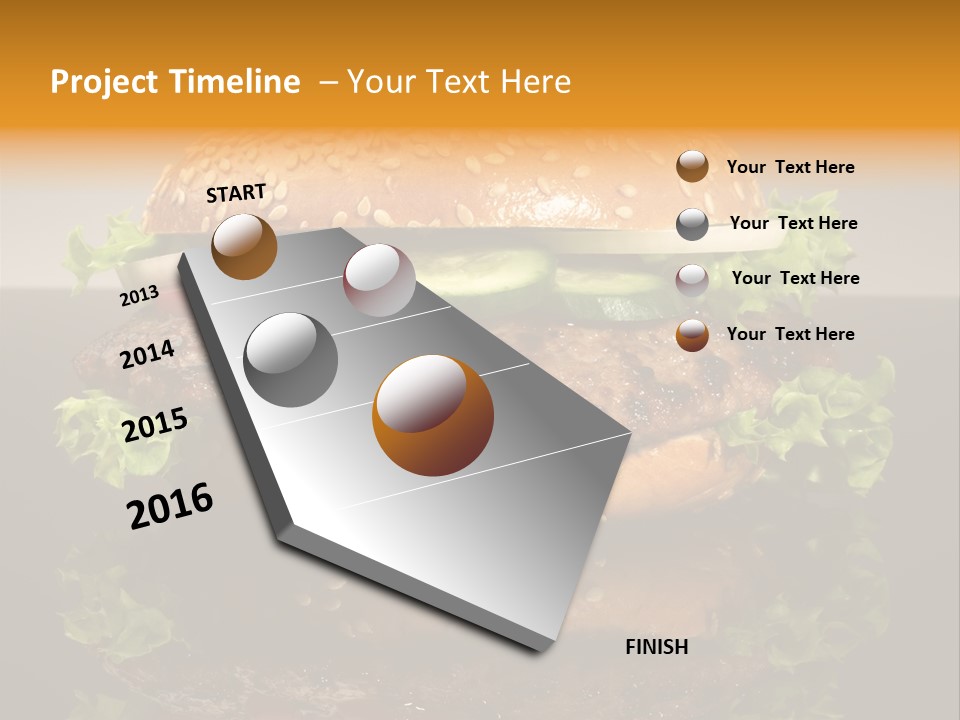 Project Timeline – Your Text Here

START

2013

2014

2015

2016

FINISH

Your Text Here

Your Text Here

Your Text Here

Your Text Here